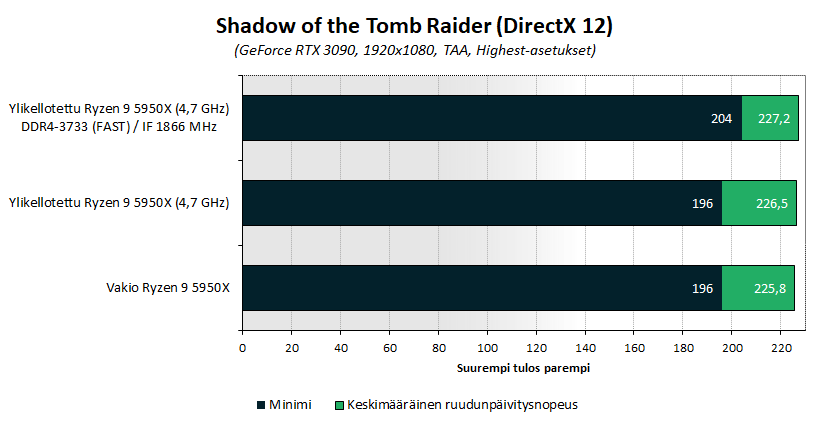 Shadow of the Tomb Raider (DirectX 12)
(GeForce RTX 3090, 1920x1080, TAA, Highest-asetukset)

Ylikellotettu Ryzen 9 5950X (4,7 GHz) DDR4-3733 (FAST) / IF 1866 MHz
204
227,2

Ylikellotettu Ryzen 9 5950X (4,7 GHz)
196
226,5

Vakio Ryzen 9 5950X
196
225,8

0 20 40 60 80 100 120 140 160 180 200 220

Suurempi tulos parempi

Minimi
Keskimääräinen ruudunpäivitysnopeus